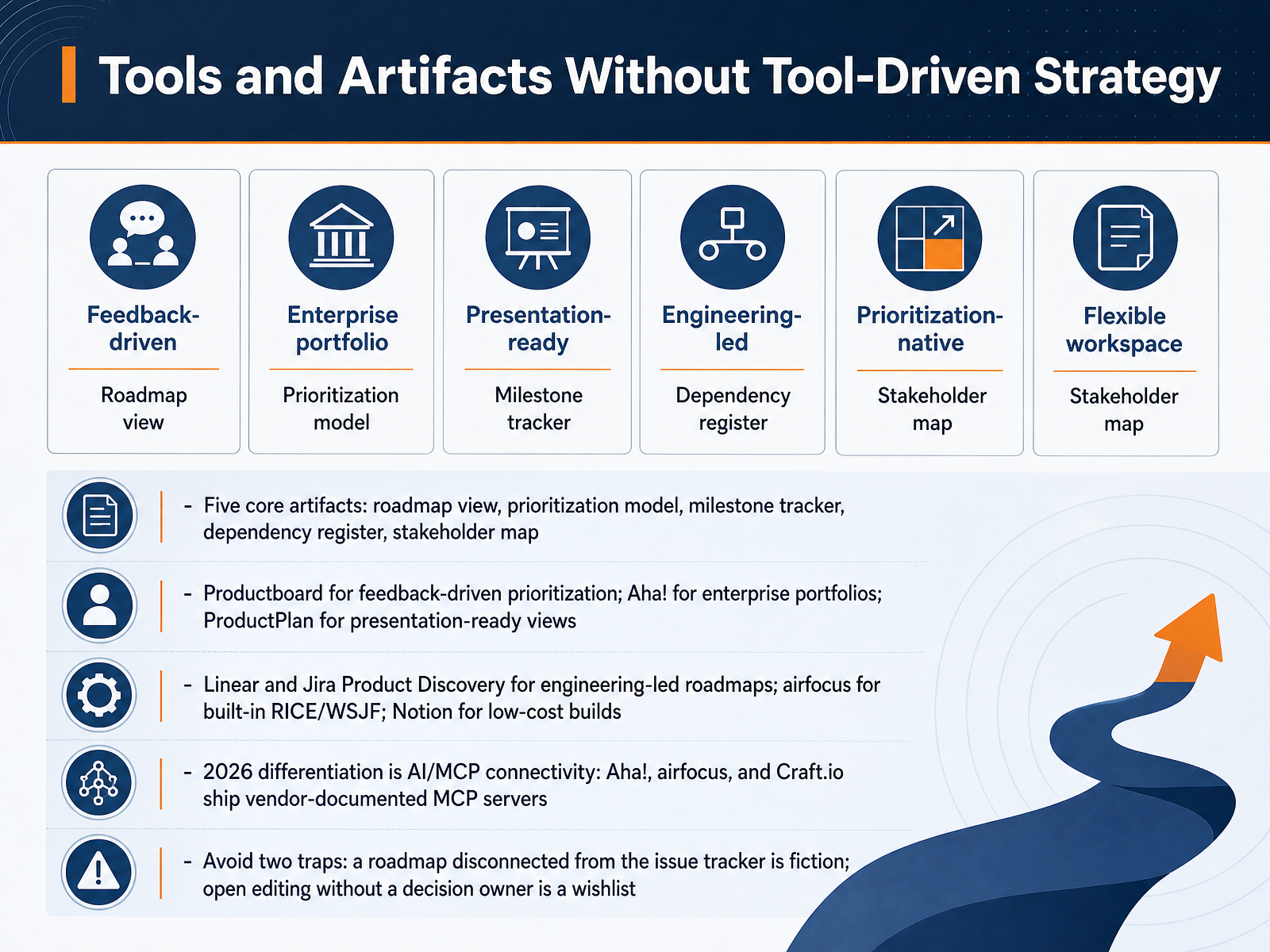 Tools and Artifacts Without Tool-Driven Strategy

Feedback-driven

Roadmap view

Enterprise portfolio

Prioritization model

Presentation-ready

Milestone tracker

Engineering-led

Dependency register

Prioritization-native

Stakeholder map

Flexible workspace

Stakeholder map

- Five core artifacts: roadmap view, prioritization model, milestone tracker, dependency register, stakeholder map

- Productboard for feedback-driven prioritization; Aha! for enterprise portfolios; ProductPlan for presentation-ready views

- Linear and Jira Product Discovery for engineering-led roadmaps; airfocus for built-in RICE/WSJF; Notion for low-cost builds

- 2026 differentiation is AI/MCP connectivity: Aha!, airfocus, and Craft.io ship vendor-documented MCP servers

- Avoid two traps: a roadmap disconnected from the issue tracker is fiction; open editing without a decision owner is a wishlist